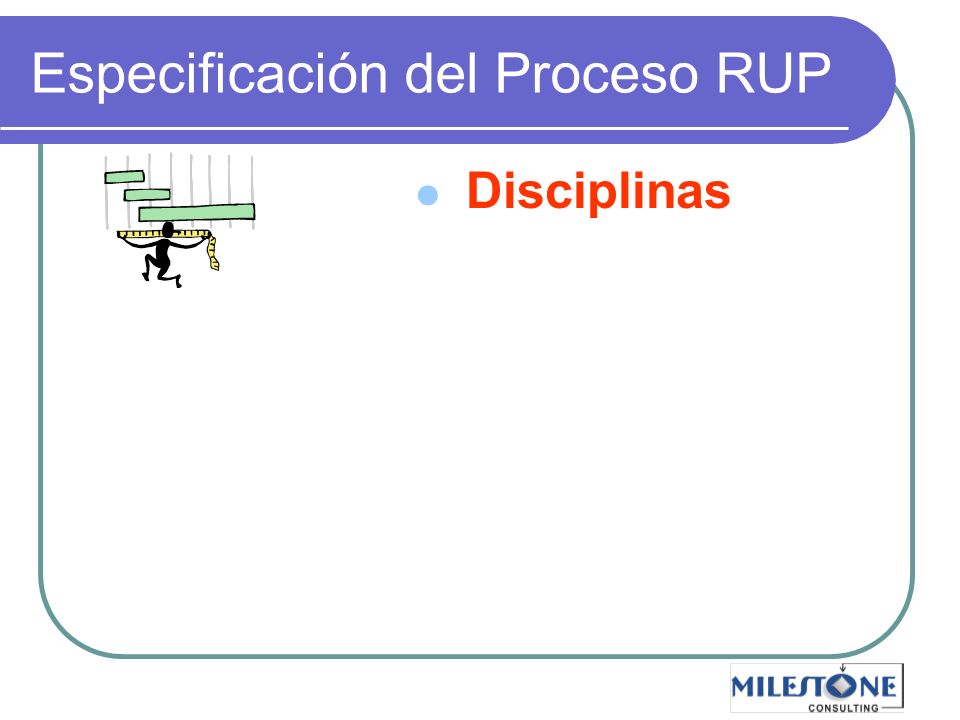 Especificación del Proceso RUP

Disciplinas

MILESTONE
CONSULTING